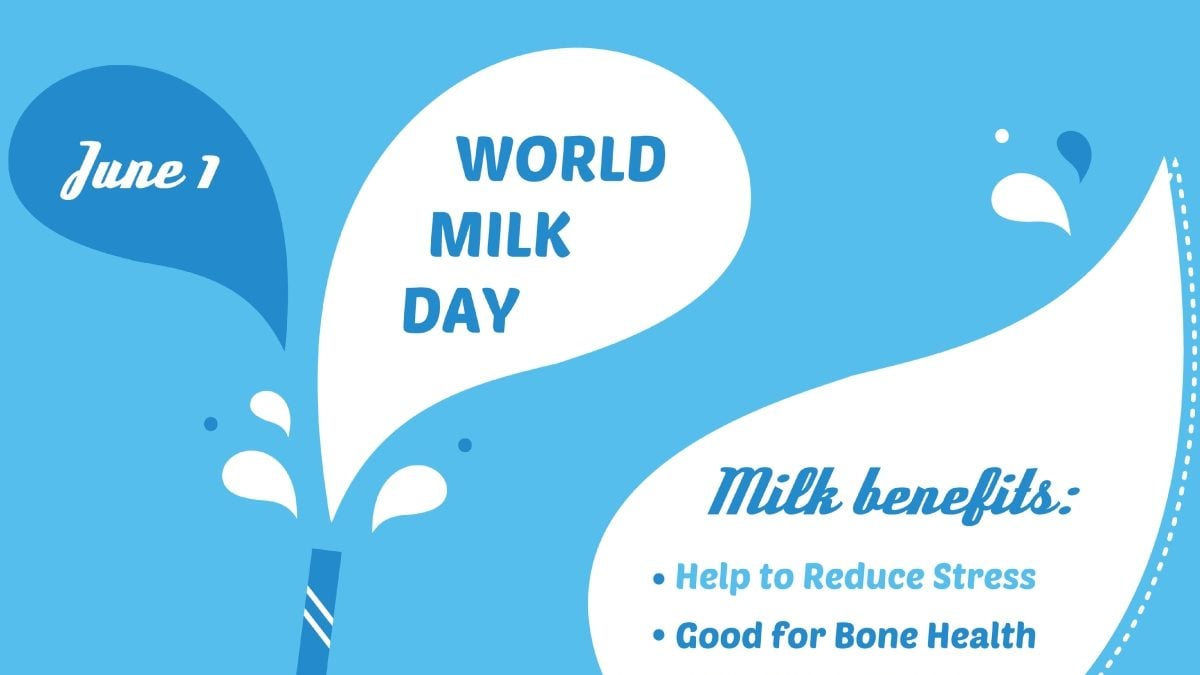 June 1

WORLD MILK DAY

Milk benefits:

• Help to Reduce Stress
• Good for Bone Health